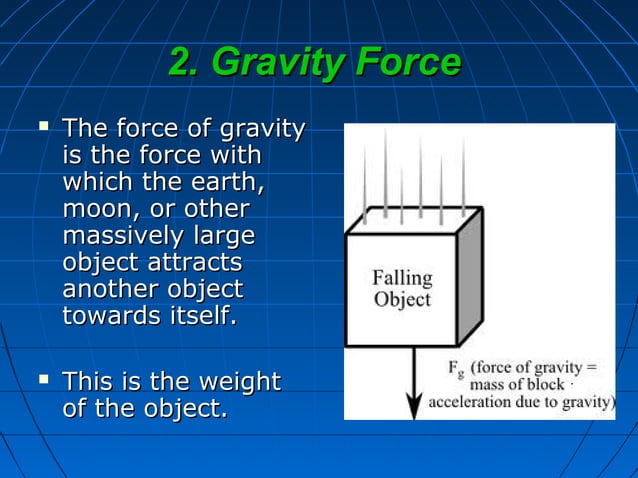 2. Gravity Force

▪ The force of gravity is the force with which the earth, moon, or other massively large object attracts another object towards itself.

▪ This is the weight of the object.

Falling Object

$F_g$ (force of gravity = mass of block · acceleration due to gravity)